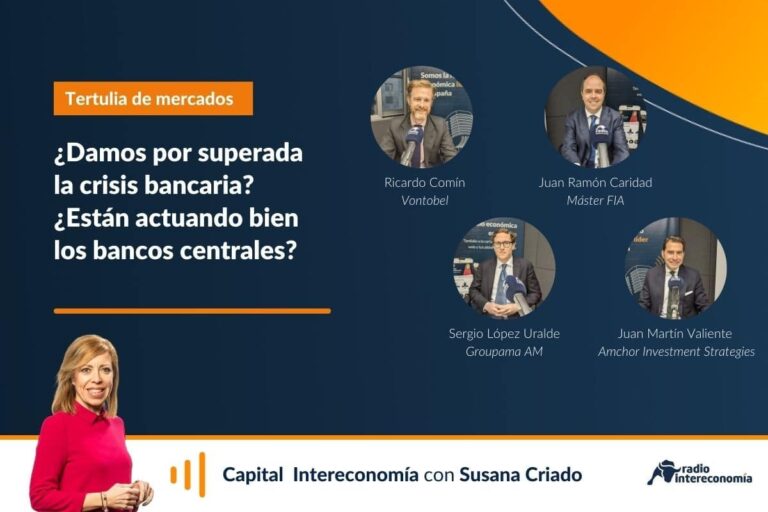 Tertulia de mercados

¿Damos por superada la crisis bancaria? ¿Están actuando bien los bancos centrales?

Ricardo Comín
Vontobel

Juan Ramón Caridad
Máster FIA

Sergio López Uralde
Groupama AM

Juan Martín Valiente
Amchor Investment Strategies

Capital Intereconomía con Susana Criado

radio intereconomía